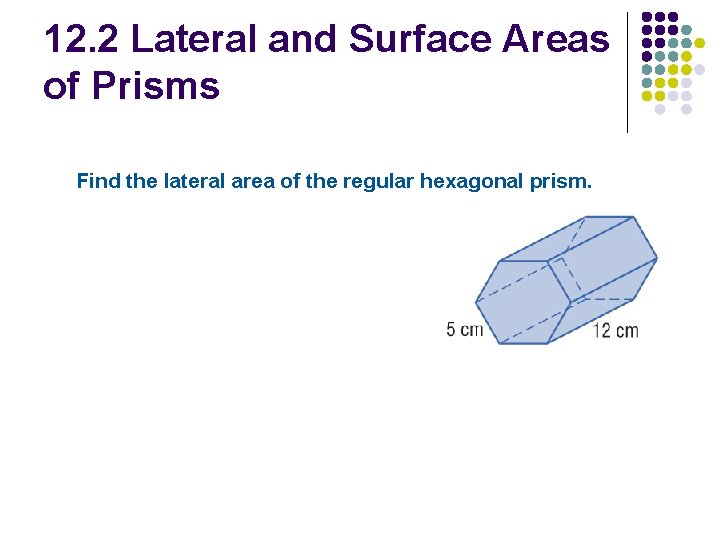 12.2 Lateral and Surface Areas of Prisms

Find the lateral area of the regular hexagonal prism.

5 cm

12 cm